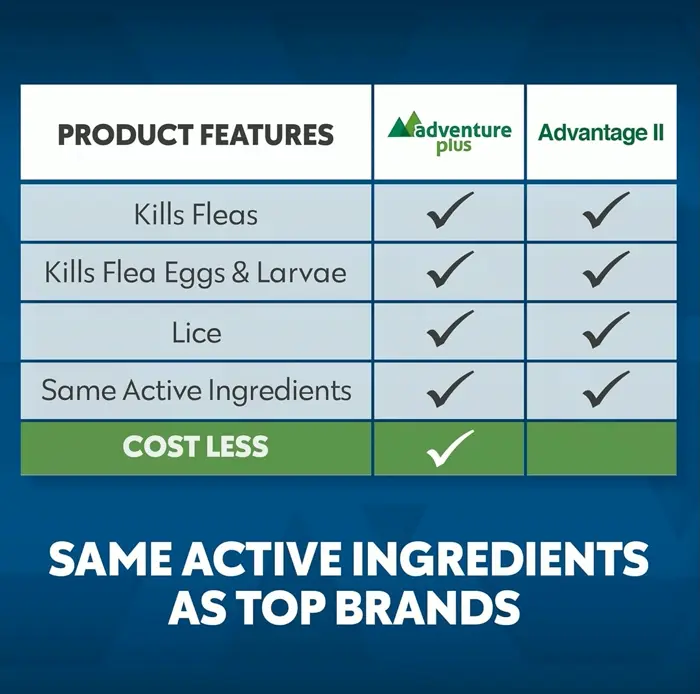 | PRODUCT FEATURES | adventure plus | Advantage II |
|---|---|---|
| Kills Fleas | ✓ | ✓ |
| Kills Flea Eggs & Larvae | ✓ | ✓ |
| Lice | ✓ | ✓ |
| Same Active Ingredients | ✓ | ✓ |
| COST LESS | ✓ | |

SAME ACTIVE INGREDIENTS AS TOP BRANDS